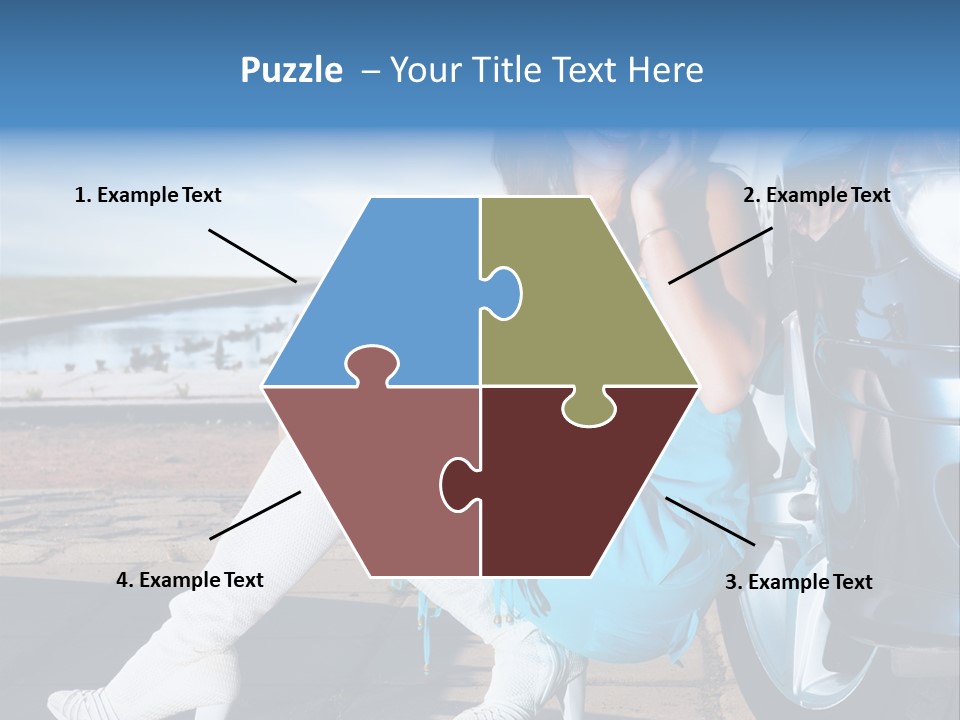 Puzzle – Your Title Text Here

1. Example Text

2. Example Text

4. Example Text

3. Example Text